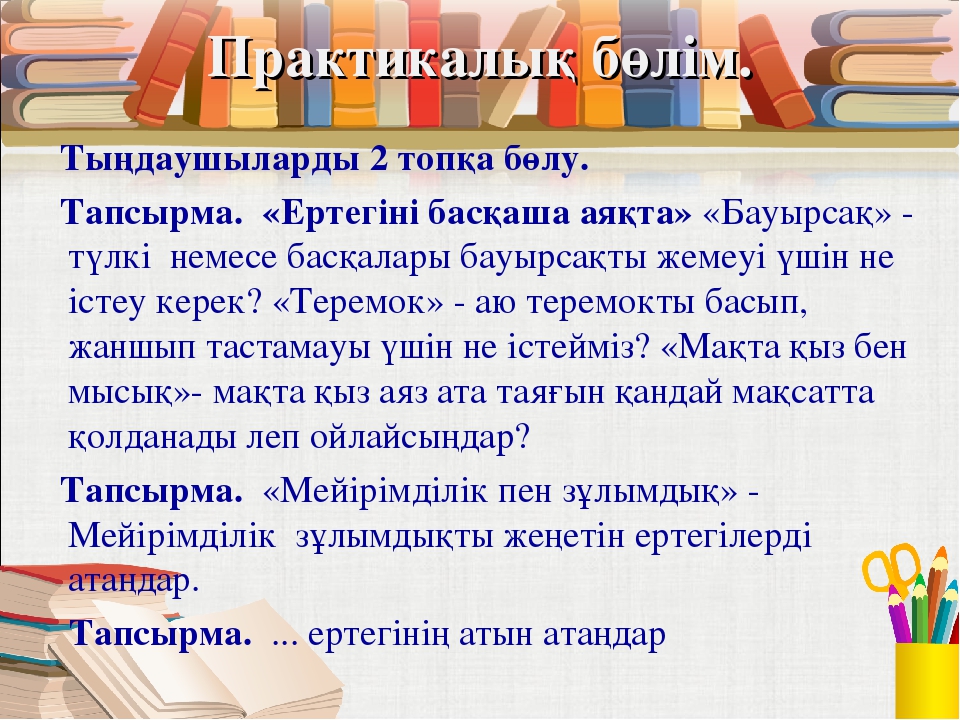 Практикалық бөлім.

Тыңдаушыларды 2 топқа бөлу.

Тапсырма. «Ертегіні басқаша аяқта» «Бауырсақ» - түлкі немесе басқалары бауырсақты жемеуі үшін не істеу керек? «Теремок» - аю теремокты басып, жаншып тастамауы үшін не істейміз? «Мақта қыз бен мысық»- мақта қыз аяз ата таяғын қандай мақсатта қолданады леп ойлайсыңдар?

Тапсырма. «Мейірімділік пен зұлымдық» - Мейірімділік зұлымдықты жеңетін ертегілерді атаңдар.

Тапсырма. ... ертегінің атын атаңдар